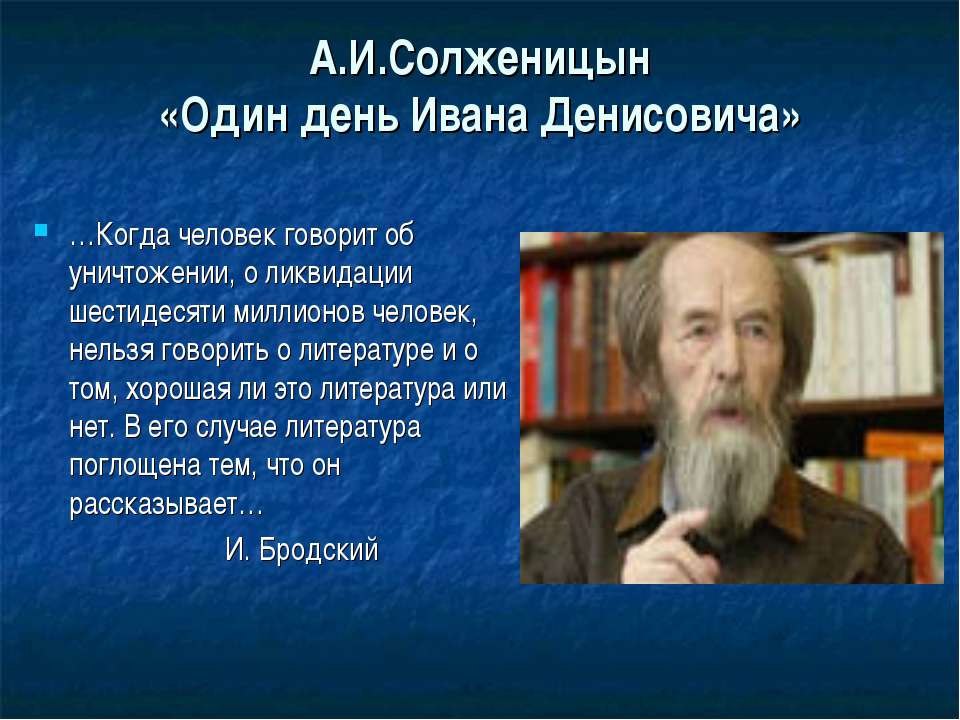 А.И.Солженицын
«Один день Ивана Денисовича»

…Когда человек говорит об уничтожении, о ликвидации шестидесяти миллионов человек, нельзя говорить о литературе и о том, хорошая ли это литература или нет. В его случае литература поглощена тем, что он рассказывает…

И. Бродский